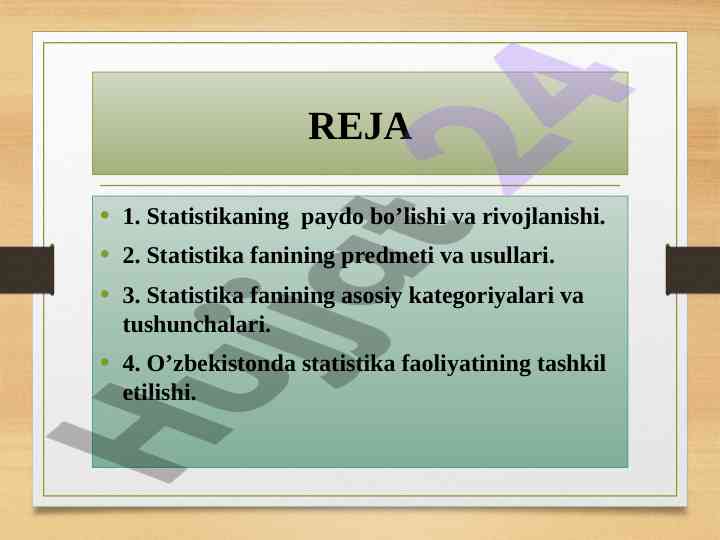 REJA

- 1. Statistikaning paydo bo’lishi va rivojlanishi.
- 2. Statistika fanining predmeti va usullari.
- 3. Statistika fanining asosiy kategoriyalari va tushunchalari.
- 4. O’zbekistonda statistika faoliyatining tashkil etilishi.

Hujjat24